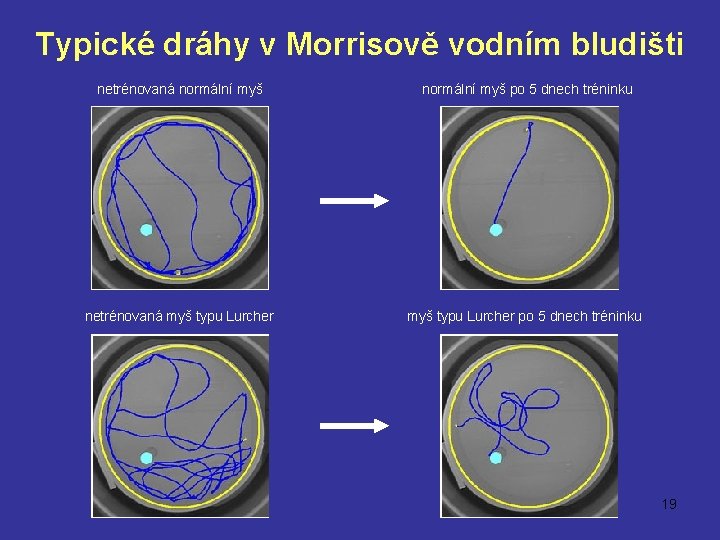 Typické dráhy v Morrisově vodním bludišti

netrénovaná normální myš

normální myš po 5 dnech tréninku

netrénovaná myš typu Lurcher

myš typu Lurcher po 5 dnech tréninku

19